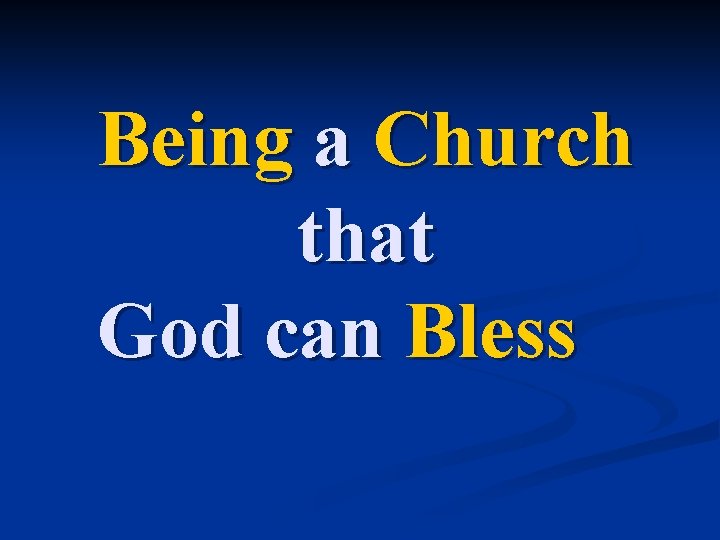 Being a Church
that
God can Bless